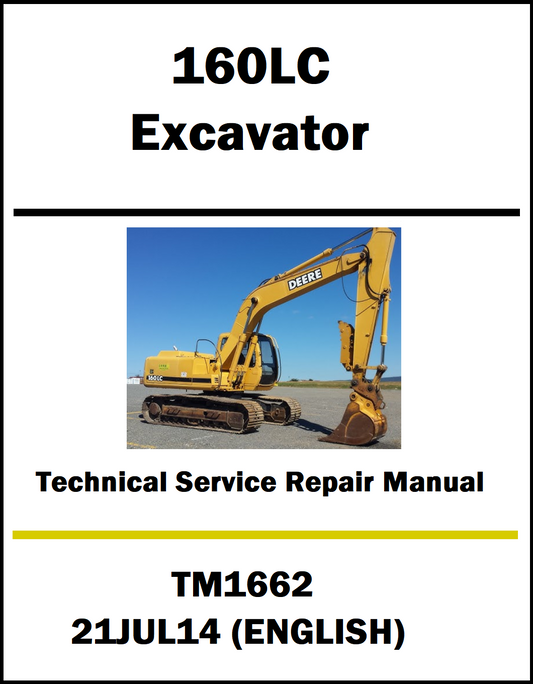 160LC
Excavator

DEERE

160LC

Technical Service Repair Manual

TM1662
21JUL14 (ENGLISH)